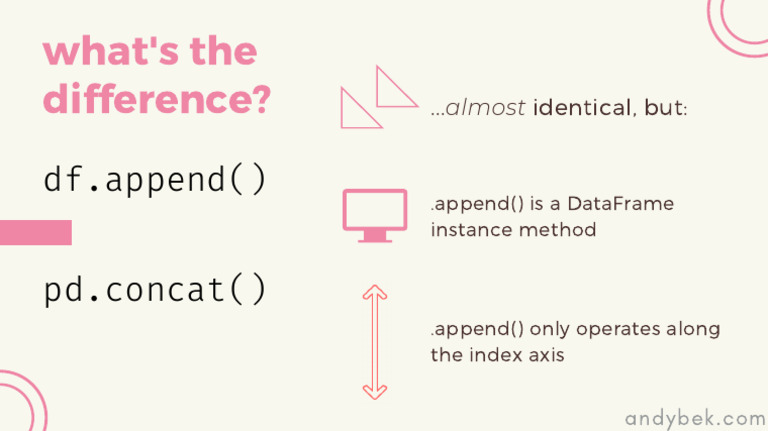 what's the difference?

df.append()

pd.concat()

...almost identical, but:

.append() is a DataFrame instance method

.append() only operates along the index axis

andybek.com